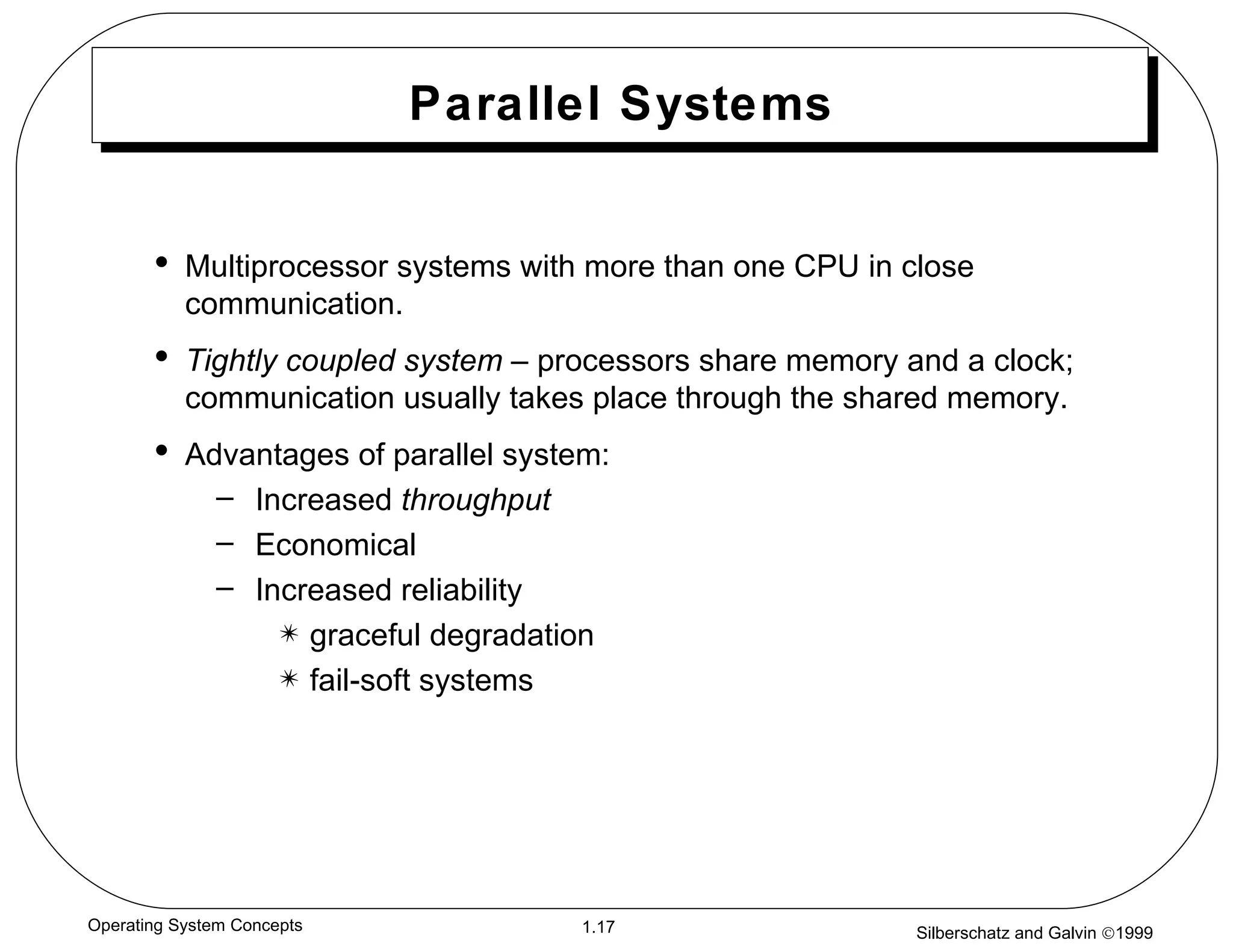 Parallel Systems

• Multiprocessor systems with more than one CPU in close communication.

• Tightly coupled system – processors share memory and a clock; communication usually takes place through the shared memory.

• Advantages of parallel system:
– Increased throughput
– Economical
– Increased reliability
✴ graceful degradation
✴ fail-soft systems

Operating System Concepts
1.17
Silberschatz and Galvin ©1999